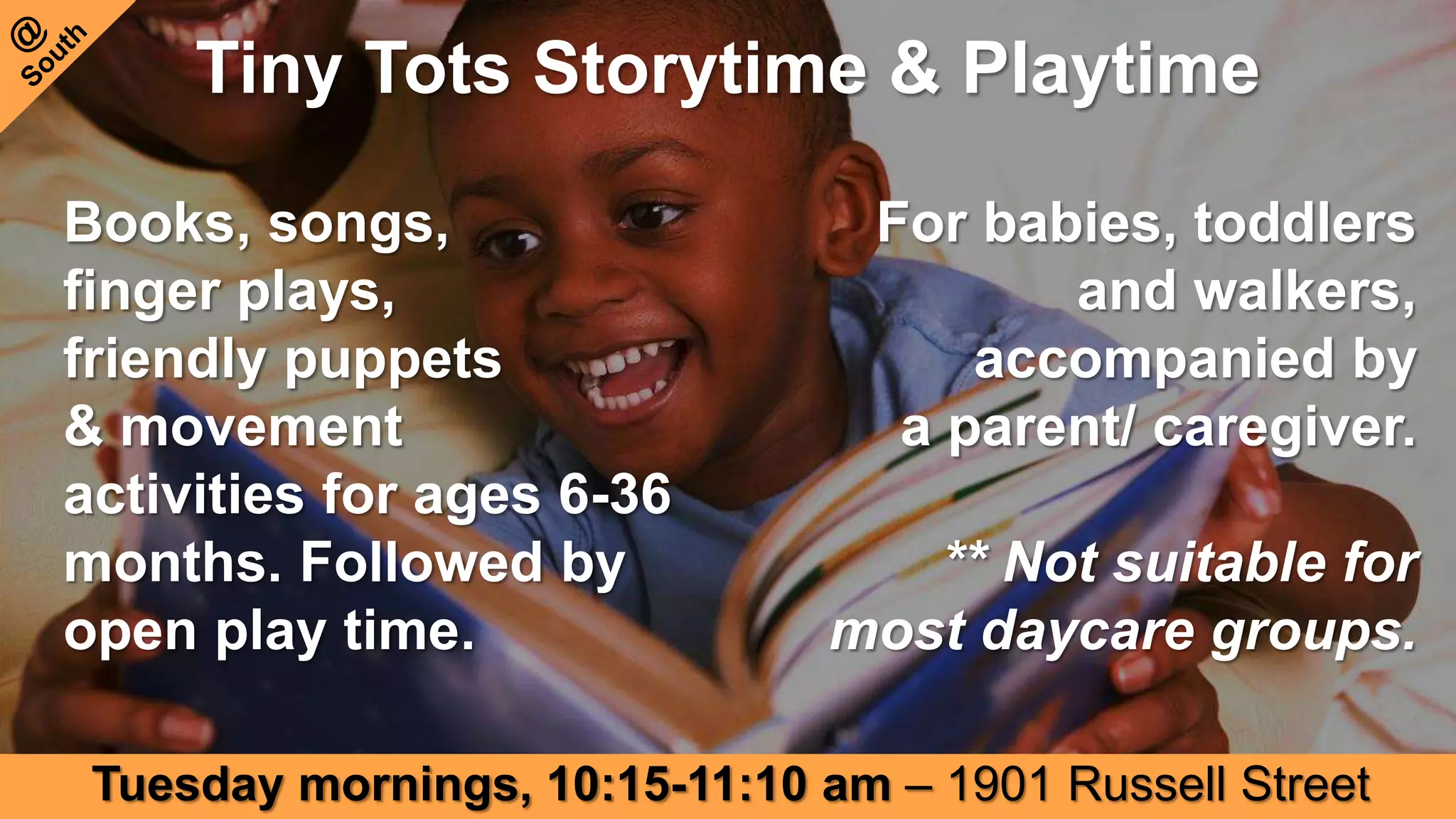 @ South

Tiny Tots Storytime & Playtime

Books, songs, finger plays, friendly puppets & movement activities for ages 6-36 months. Followed by open play time.

For babies, toddlers and walkers, accompanied by a parent/ caregiver.

** Not suitable for most daycare groups.

Tuesday mornings, 10:15-11:10 am – 1901 Russell Street